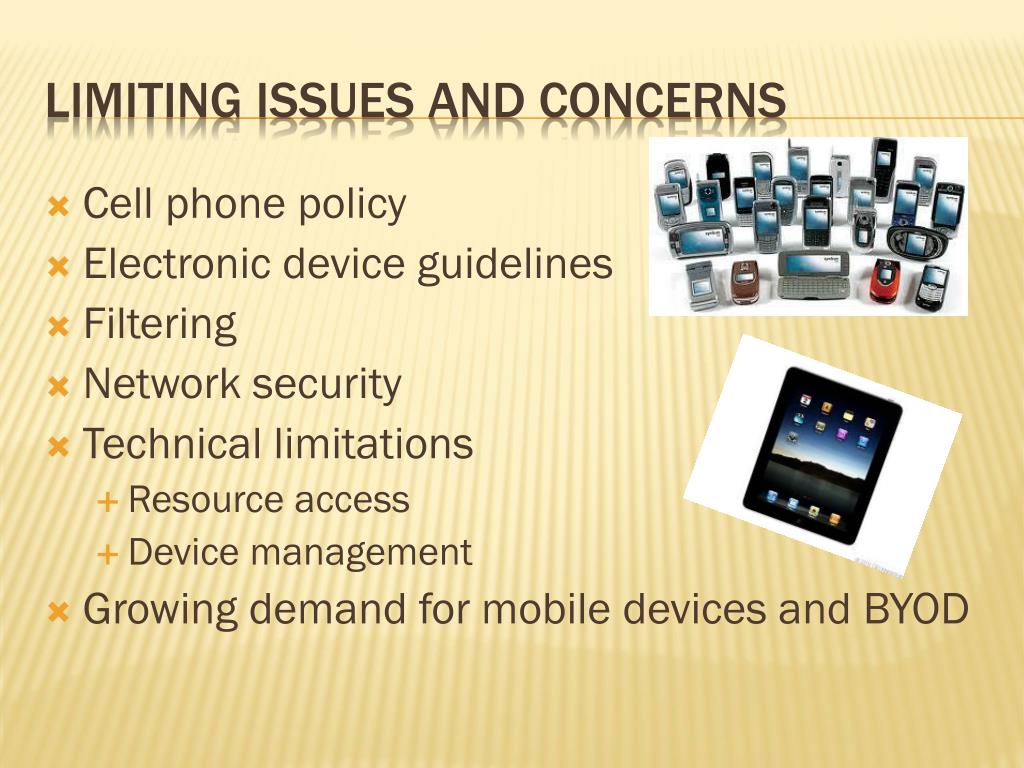 LIMITING ISSUES AND CONCERNS

Cell phone policy
Electronic device guidelines
Filtering
Network security
Technical limitations
Resource access
Device management
Growing demand for mobile devices and BYOD